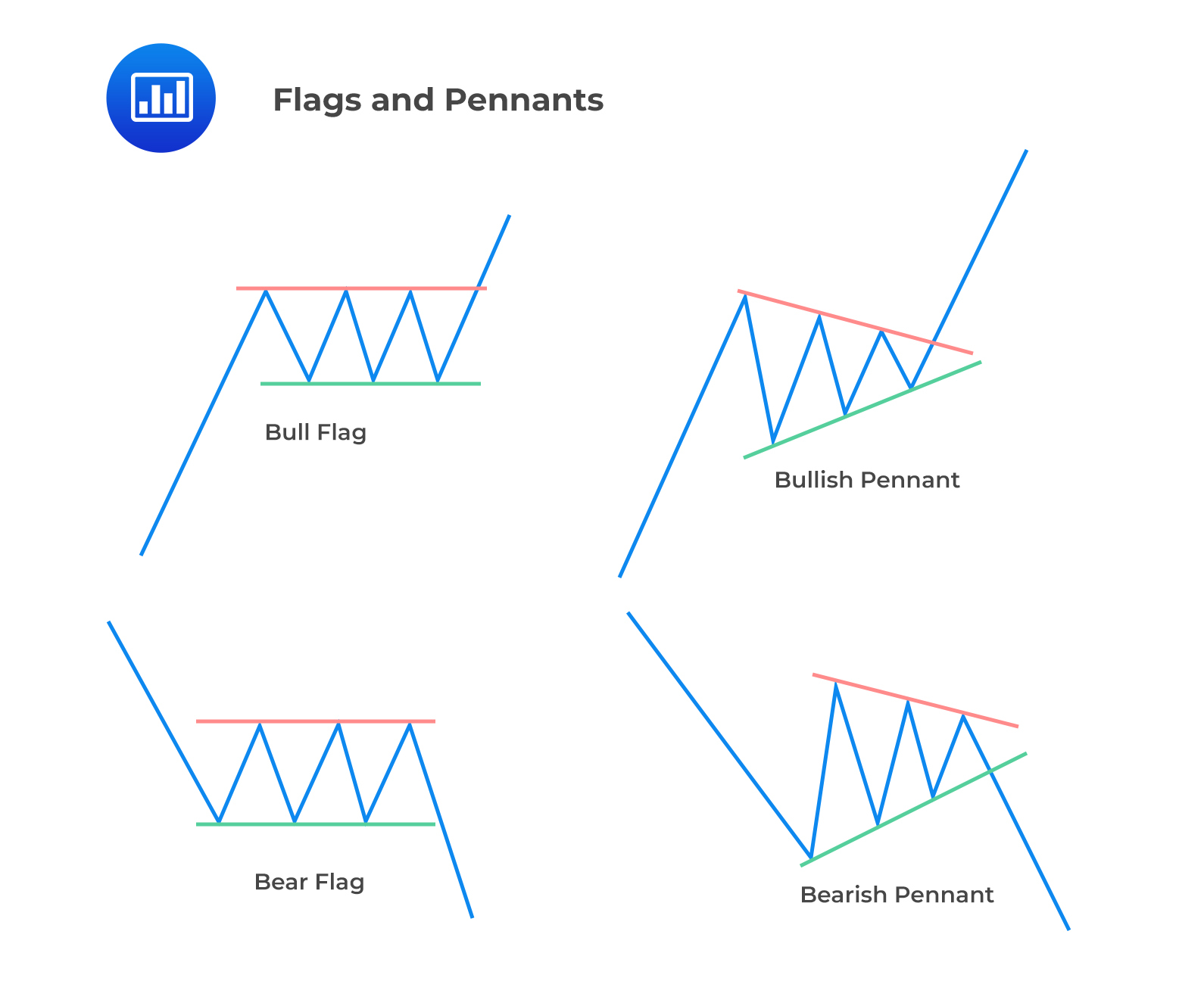 Flags and Pennants

Bull Flag

Bullish Pennant

Bear Flag

Bearish Pennant